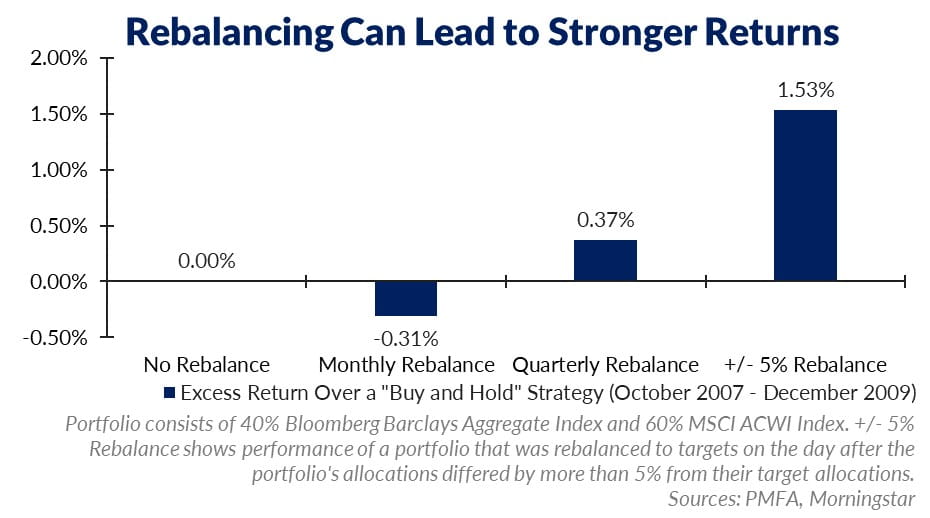 Rebalancing Can Lead to Stronger Returns

2.00%
1.50%
1.00%
0.50%
0.00%
-0.50%

0.00%
-0.31%
0.37%
1.53%

No Rebalance
Monthly Rebalance
Quarterly Rebalance
+/- 5% Rebalance

Excess Return Over a "Buy and Hold" Strategy (October 2007 - December 2009)

Portfolio consists of 40% Bloomberg Barclays Aggregate Index and 60% MSCI ACWI Index. +/- 5% Rebalance shows performance of a portfolio that was rebalanced to targets on the day after the portfolio's allocations differed by more than 5% from their target allocations.
Sources: PMFA, Morningstar